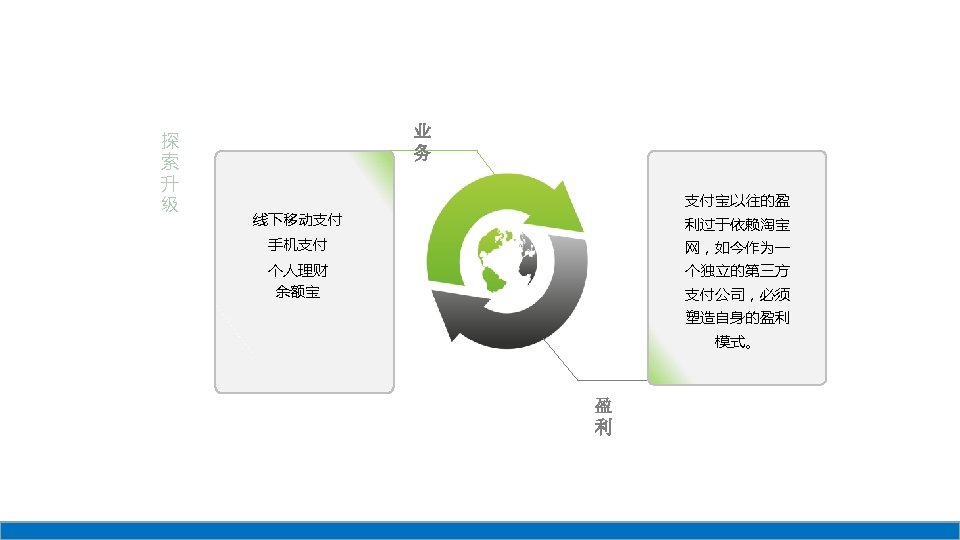 探索升级

业务

线下移动支付
手机支付
个人理财
余额宝

支付宝以往的盈利过于依赖淘宝网，如今作为一个独立的第三方支付公司，必须塑造自身的盈利模式。

盈利